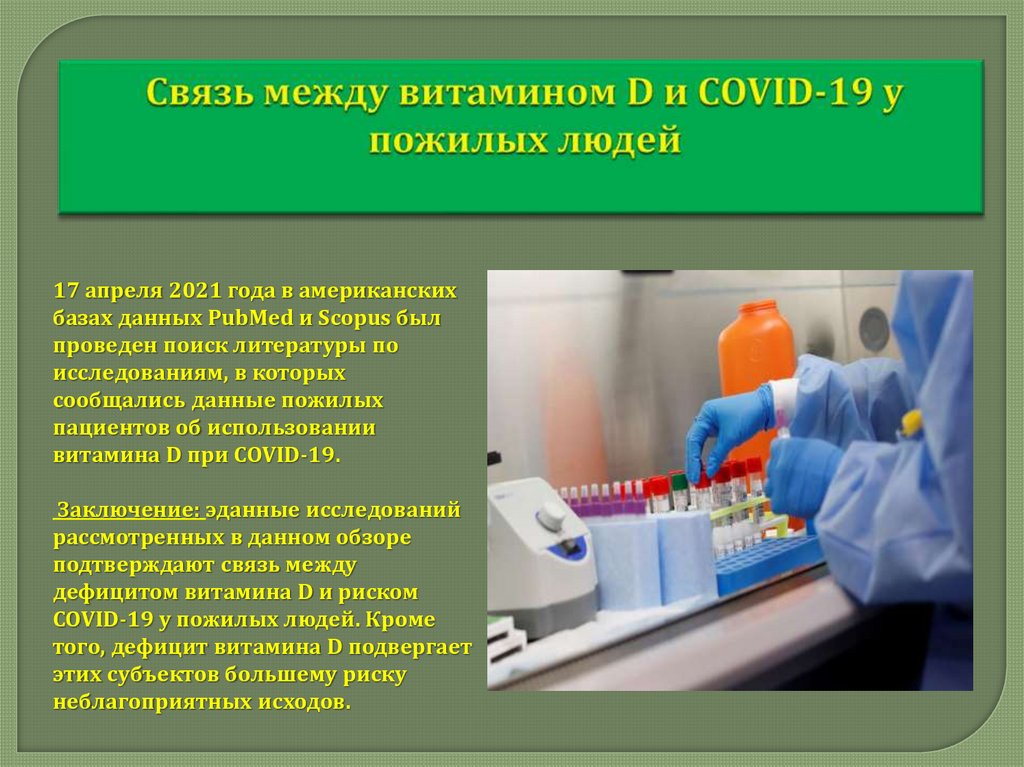 Связь между витамином D и COVID-19 у пожилых людей

17 апреля 2021 года в американских базах данных PubMed и Scopus был проведен поиск литературы по исследованиям, в которых сообщались данные пожилых пациентов об использовании витамина D при COVID-19.

Заключение: эданные исследований рассмотренных в данном обзоре подтверждают связь между дефицитом витамина D и риском COVID-19 у пожилых людей. Кроме того, дефицит витамина D подвергает этих субъектов большему риску неблагоприятных исходов.